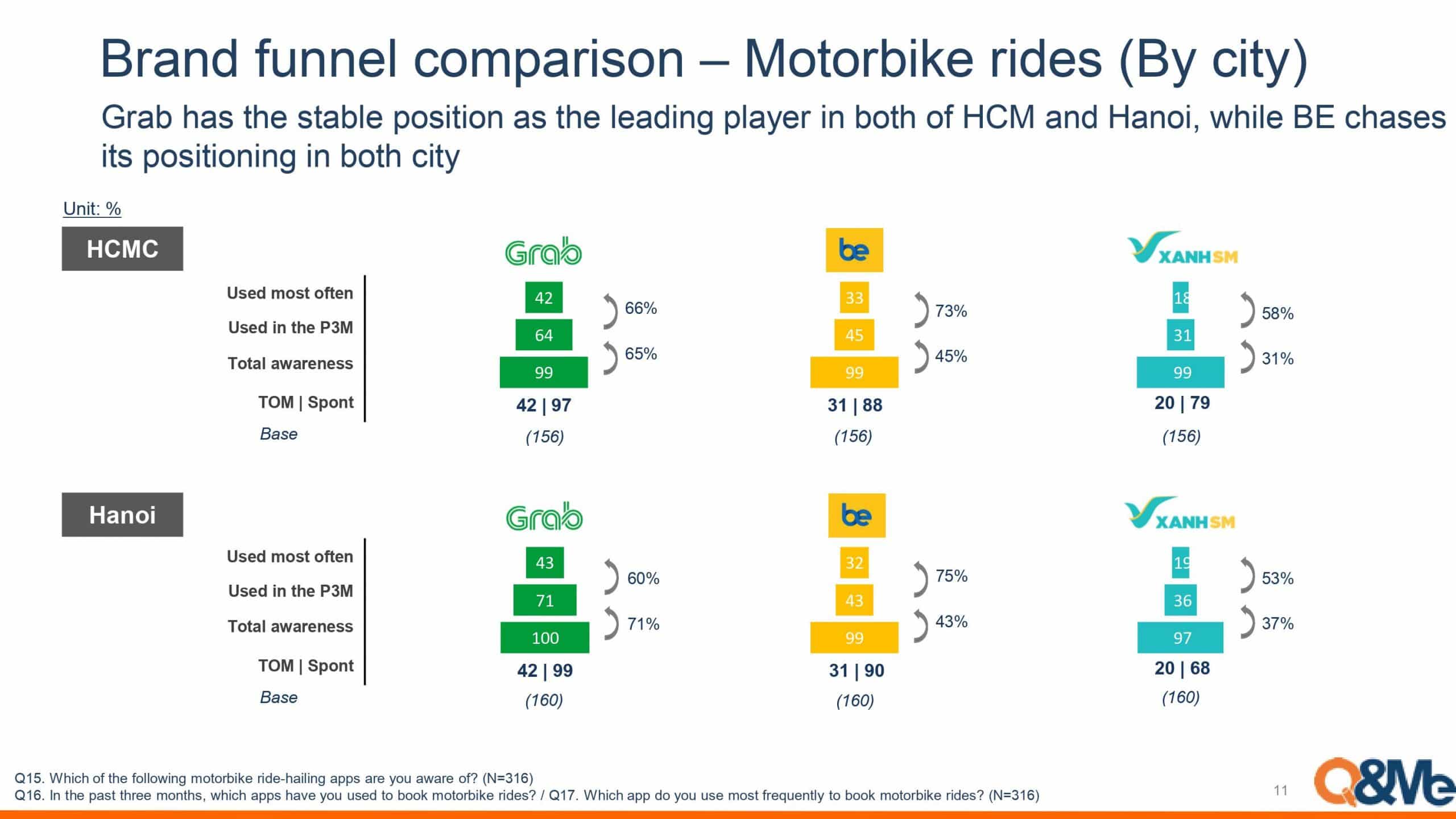 Brand funnel comparison – Motorbike rides (By city)

Grab has the stable position as the leading player in both of HCM and Hanoi, while BE chases its positioning in both city

Unit: %

HCMC

| | Grab | be | XANH SM |
|---|---|---|---|
| Used most often | 42 | 33 | 18 |
| | 66% | 73% | 58% |
| Used in the P3M | 64 | 45 | 31 |
| | 65% | 45% | 31% |
| Total awareness | 99 | 99 | 99 |
| TOM \| Spont | 42 \| 97 | 31 \| 88 | 20 \| 79 |
| Base | (156) | (156) | (156) |

Hanoi

| | Grab | be | XANH SM |
|---|---|---|---|
| Used most often | 43 | 32 | 19 |
| | 60% | 75% | 53% |
| Used in the P3M | 71 | 43 | 36 |
| | 71% | 43% | 37% |
| Total awareness | 100 | 99 | 97 |
| TOM \| Spont | 42 \| 99 | 31 \| 90 | 20 \| 68 |
| Base | (160) | (160) | (160) |

Q15. Which of the following motorbike ride-hailing apps are you aware of? (N=316)
Q16. In the past three months, which apps have you used to book motorbike rides? / Q17. Which app do you use most frequently to book motorbike rides? (N=316)

11

Q&Me